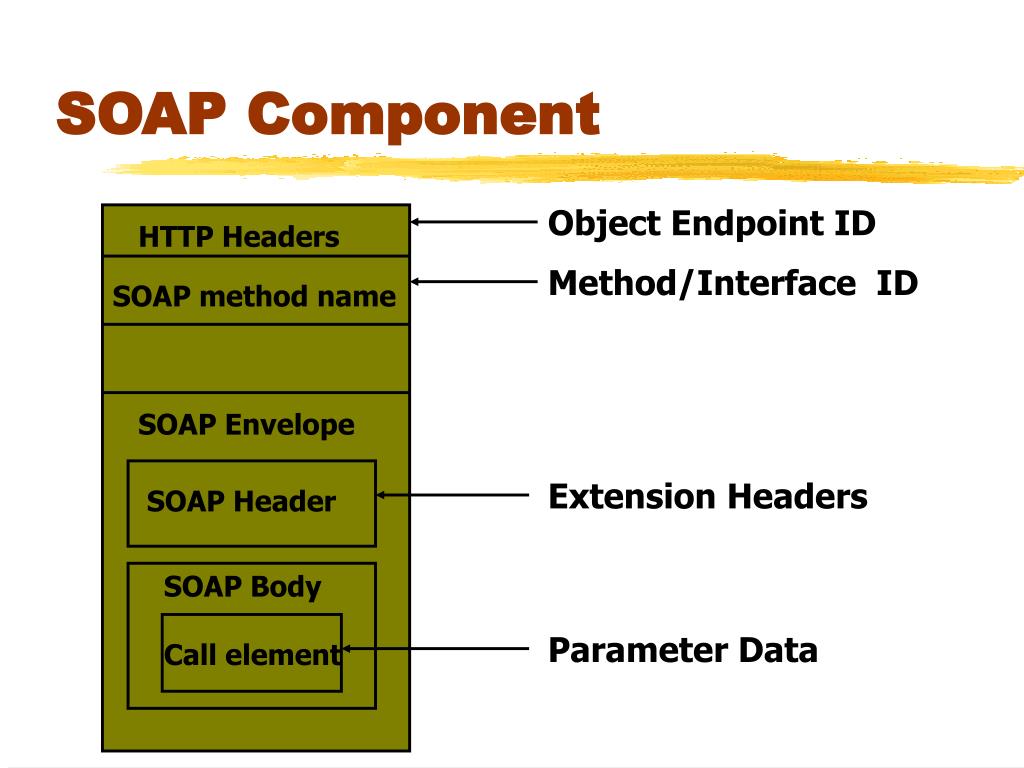 SOAP Component

HTTP Headers

SOAP method name

SOAP Envelope

SOAP Header

SOAP Body

Call element

Object Endpoint ID

Method/Interface ID

Extension Headers

Parameter Data